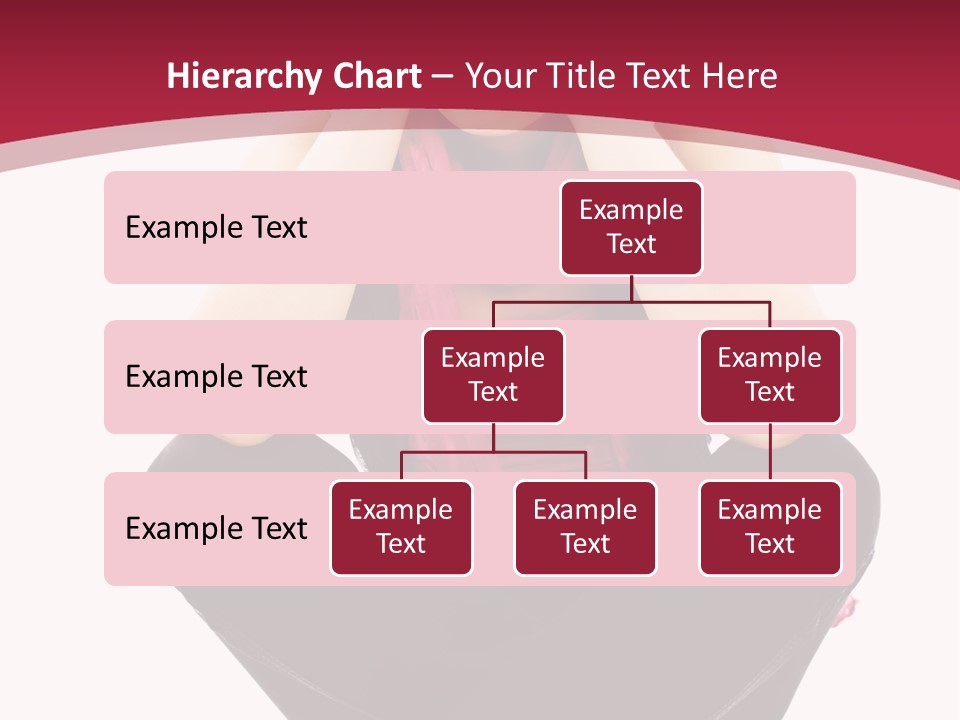 Hierarchy Chart – Your Title Text Here

Example Text

Example Text

Example Text

Example Text

Example Text

Example Text

Example Text

Example Text

Example Text